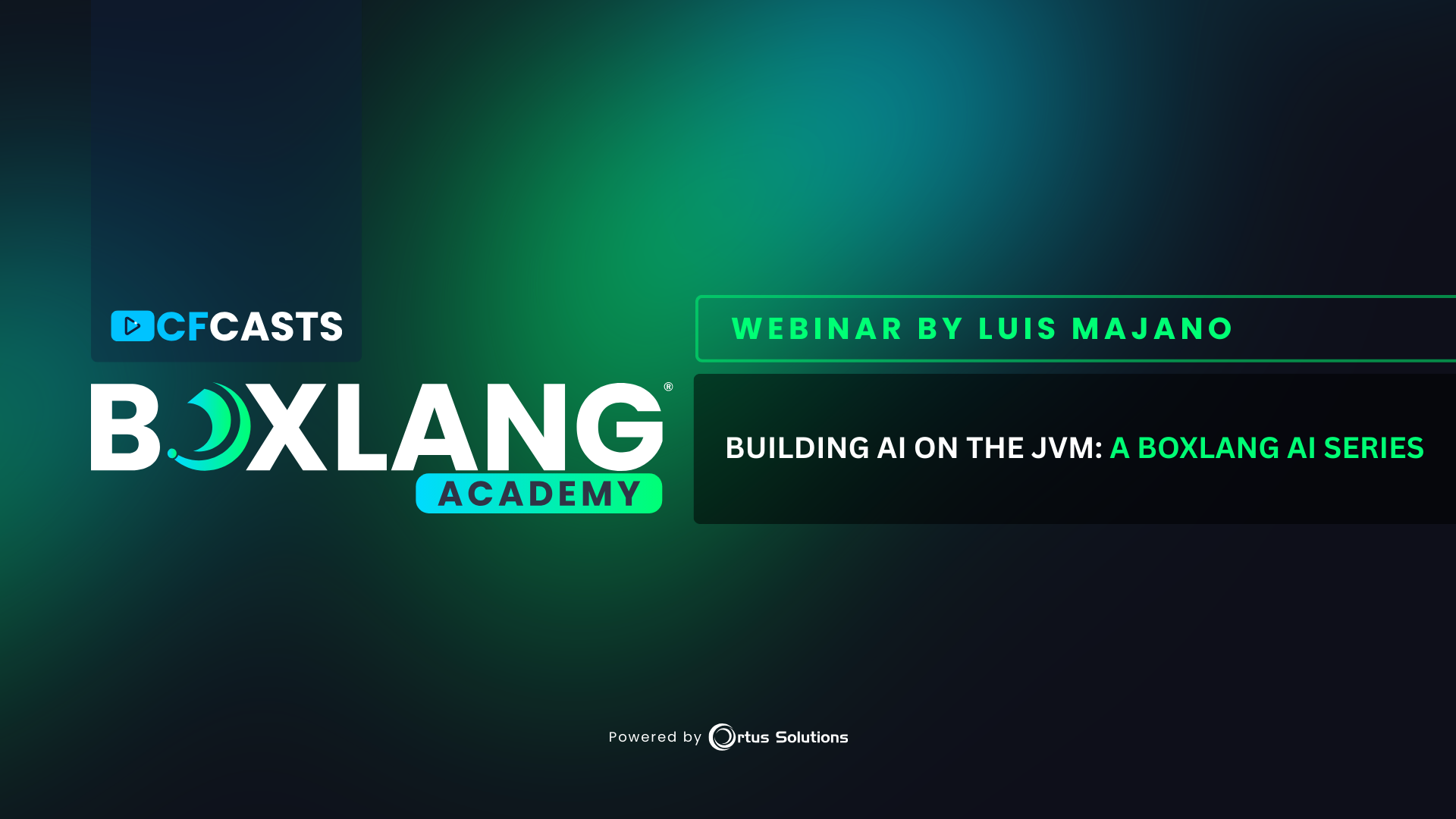 CFCASTS

BOXLANG®
ACADEMY

WEBINAR BY LUIS MAJANO

BUILDING AI ON THE JVM: A BOXLANG AI SERIES

Powered by Ortus Solutions